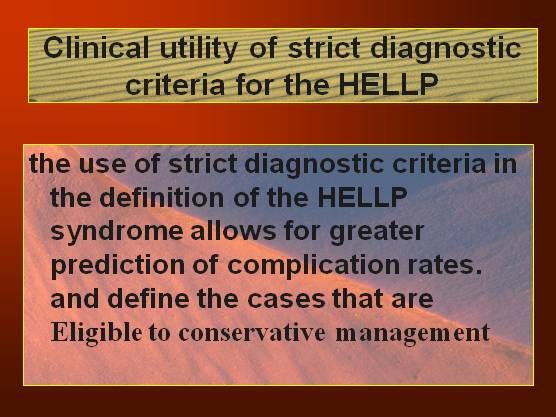 Clinical utility of strict diagnostic criteria for the HELLP

the use of strict diagnostic criteria in the definition of the HELLP syndrome allows for greater prediction of complication rates. and define the cases that are Eligible to conservative management